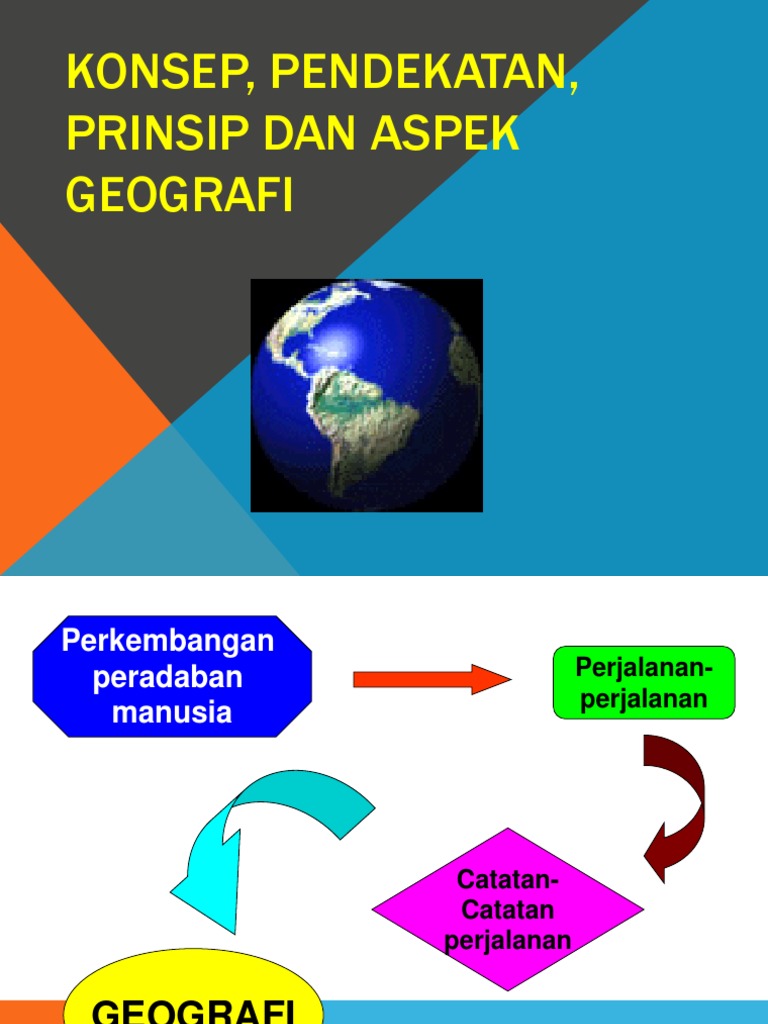 KONSEP, PENDEKATAN, PRINSIP DAN ASPEK GEOGRAFI

Perkembangan peradaban manusia

Perjalanan-perjalanan

Catatan-Catatan perjalanan

GEOGRAFI